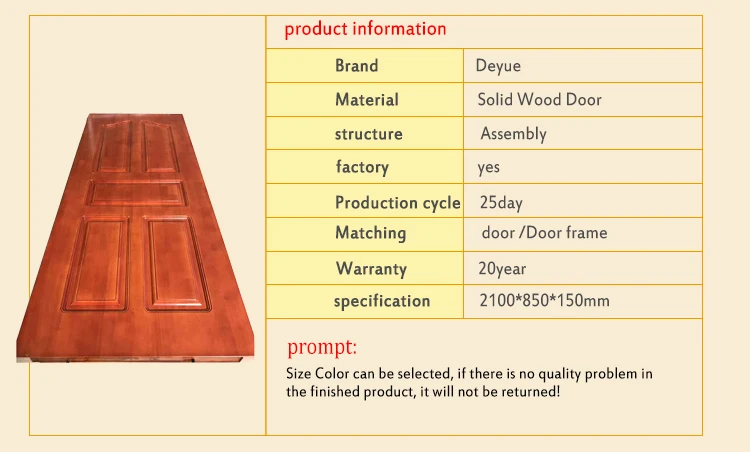 product information

| Brand | Deyue |
|---|---|
| Material | Solid Wood Door |
| structure | Assembly |
| factory | yes |
| Production cycle | 25day |
| Matching | door /Door frame |
| Warranty | 20year |
| specification | 2100*850*150mm |

prompt:

Size Color can be selected, if there is no quality problem in the finished product, it will not be returned!